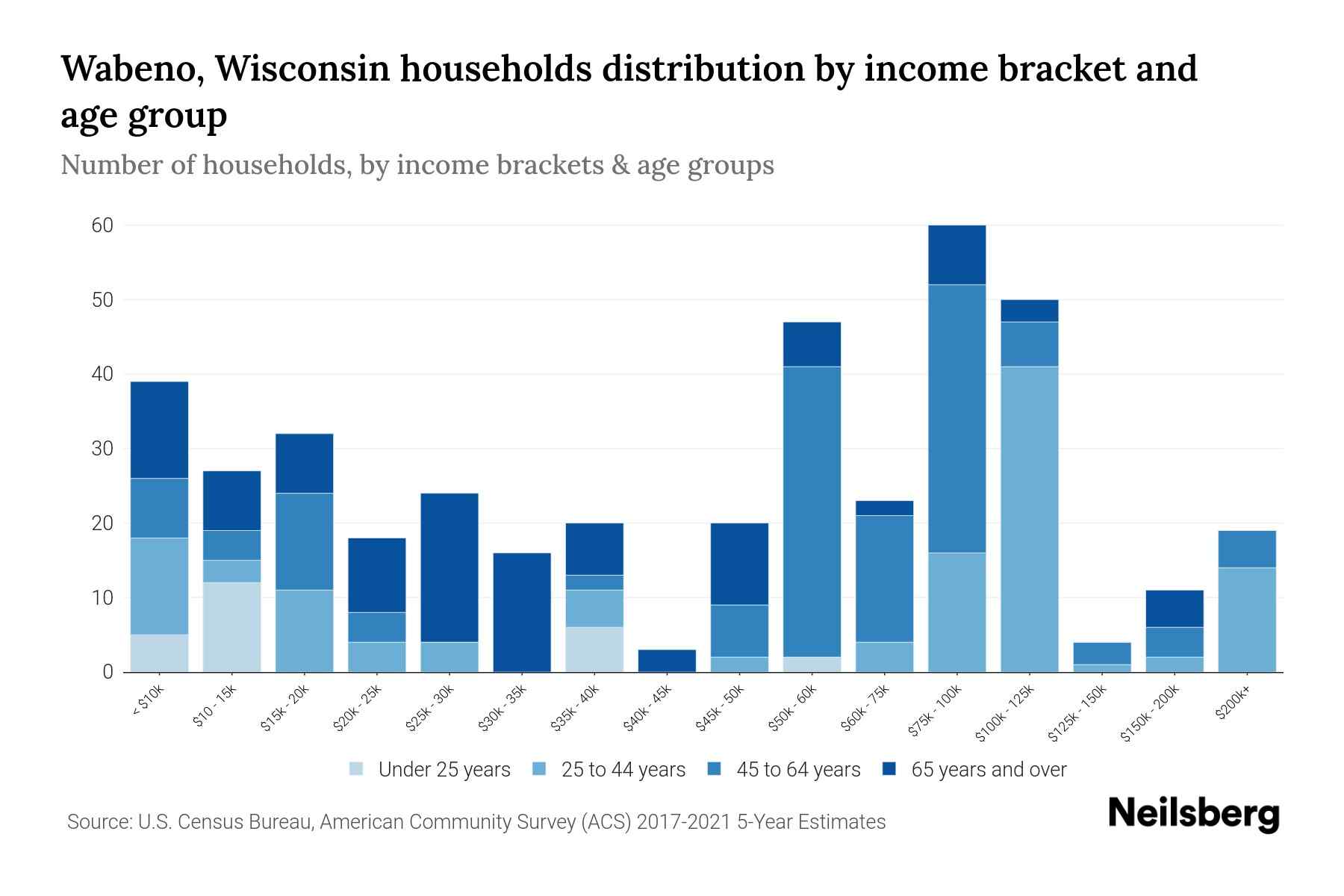 Wabeno, Wisconsin households distribution by income bracket and age group

Number of households, by income brackets & age groups

60
50
40
30
20
10
0

< $10k
$10 - 15k
$15k - 20k
$20k - 25k
$25k - 30k
$30k - 35k
$35k - 40k
$40k - 45k
$45k - 50k
$50k - 60k
$60k - 75k
$75k - 100k
$100k - 125k
$125k - 150k
$150k - 200k
$200k+

Under 25 years
25 to 44 years
45 to 64 years
65 years and over

Source: U.S. Census Bureau, American Community Survey (ACS) 2017-2021 5-Year Estimates

Neilsberg